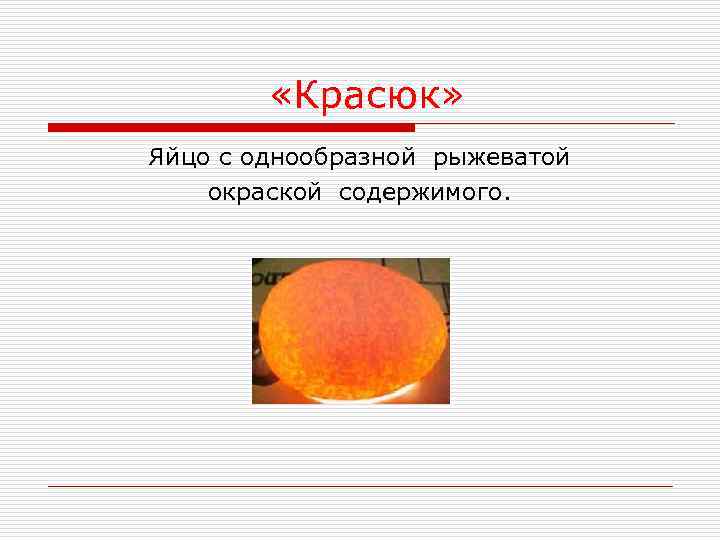 «Красюк»

Яйцо с однообразной рыжеватой окраской содержимого.